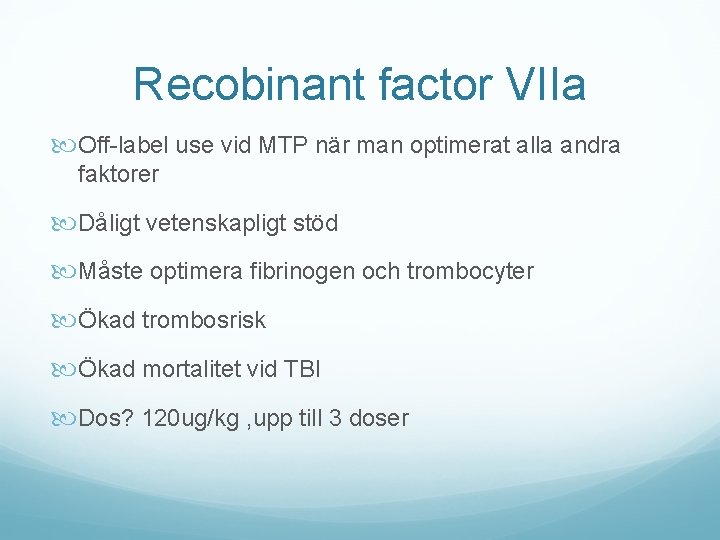 Recobinant factor VIIa

Off-label use vid MTP när man optimerat alla andra faktorer

Dåligt vetenskapligt stöd

Måste optimera fibrinogen och trombocyter

Ökad trombosrisk

Ökad mortalitet vid TBI

Dos? 120ug/kg ,upp till 3 doser